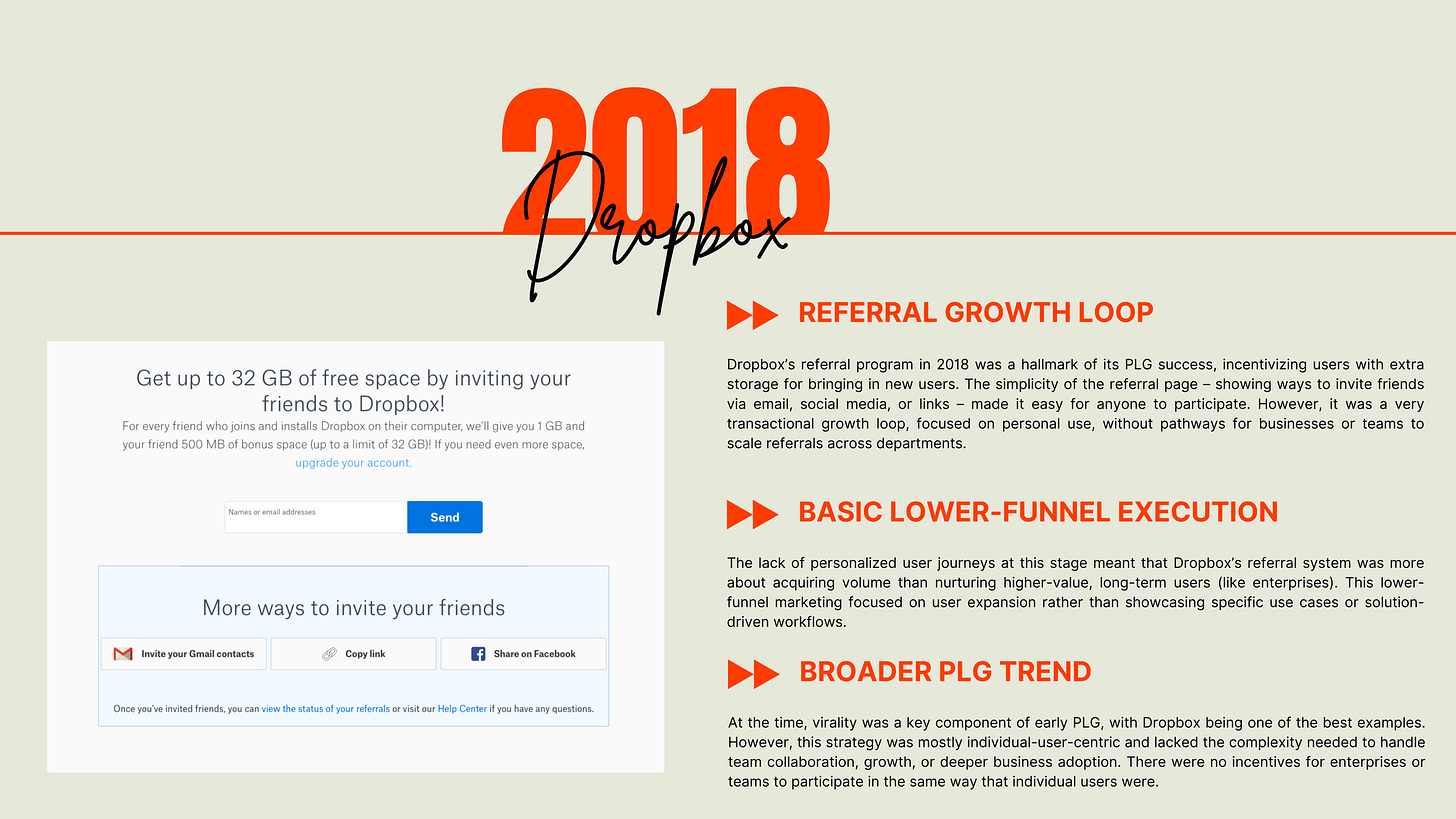 2018
Dropbox

Get up to 32 GB of free space by inviting your friends to Dropbox!
For every friend who joins and installs Dropbox on their computer, we'll give you 1 GB and your friend 500 MB of bonus space (up to a limit of 32 GB)! If you need even more space, upgrade your account.

Names or email addresses
Send

More ways to invite your friends
Invite your Gmail contacts
Copy link
Share on Facebook

Once you've invited friends, you can view the status of your referrals or visit our Help Center if you have any questions.

REFERRAL GROWTH LOOP

Dropbox's referral program in 2018 was a hallmark of its PLG success, incentivizing users with extra storage for bringing in new users. The simplicity of the referral page – showing ways to invite friends via email, social media, or links – made it easy for anyone to participate. However, it was a very transactional growth loop, focused on personal use, without pathways for businesses or teams to scale referrals across departments.

BASIC LOWER-FUNNEL EXECUTION

The lack of personalized user journeys at this stage meant that Dropbox's referral system was more about acquiring volume than nurturing higher-value, long-term users (like enterprises). This lower-funnel marketing focused on user expansion rather than showcasing specific use cases or solution-driven workflows.

BROADER PLG TREND

At the time, virality was a key component of early PLG, with Dropbox being one of the best examples. However, this strategy was mostly individual-user-centric and lacked the complexity needed to handle team collaboration, growth, or deeper business adoption. There were no incentives for enterprises or teams to participate in the same way that individual users were.